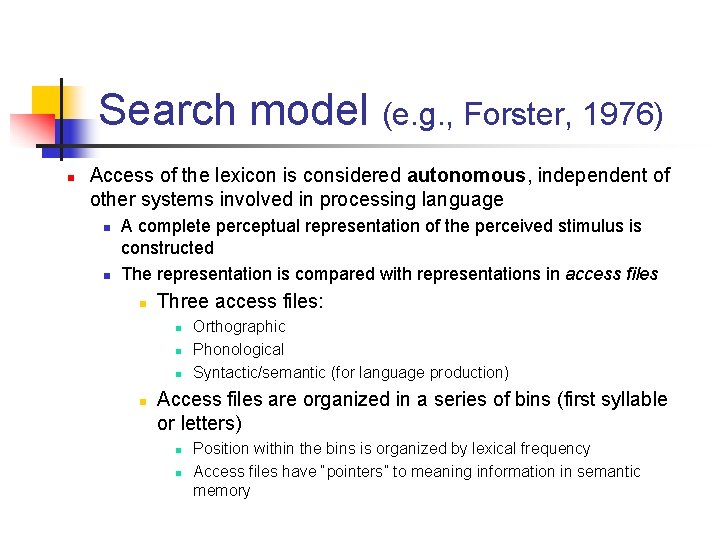 Search model (e.g., Forster, 1976)

Access of the lexicon is considered autonomous, independent of other systems involved in processing language

A complete perceptual representation of the perceived stimulus is constructed

The representation is compared with representations in access files

Three access files:

Orthographic

Phonological

Syntactic/semantic (for language production)

Access files are organized in a series of bins (first syllable or letters)

Position within the bins is organized by lexical frequency

Access files have "pointers" to meaning information in semantic memory